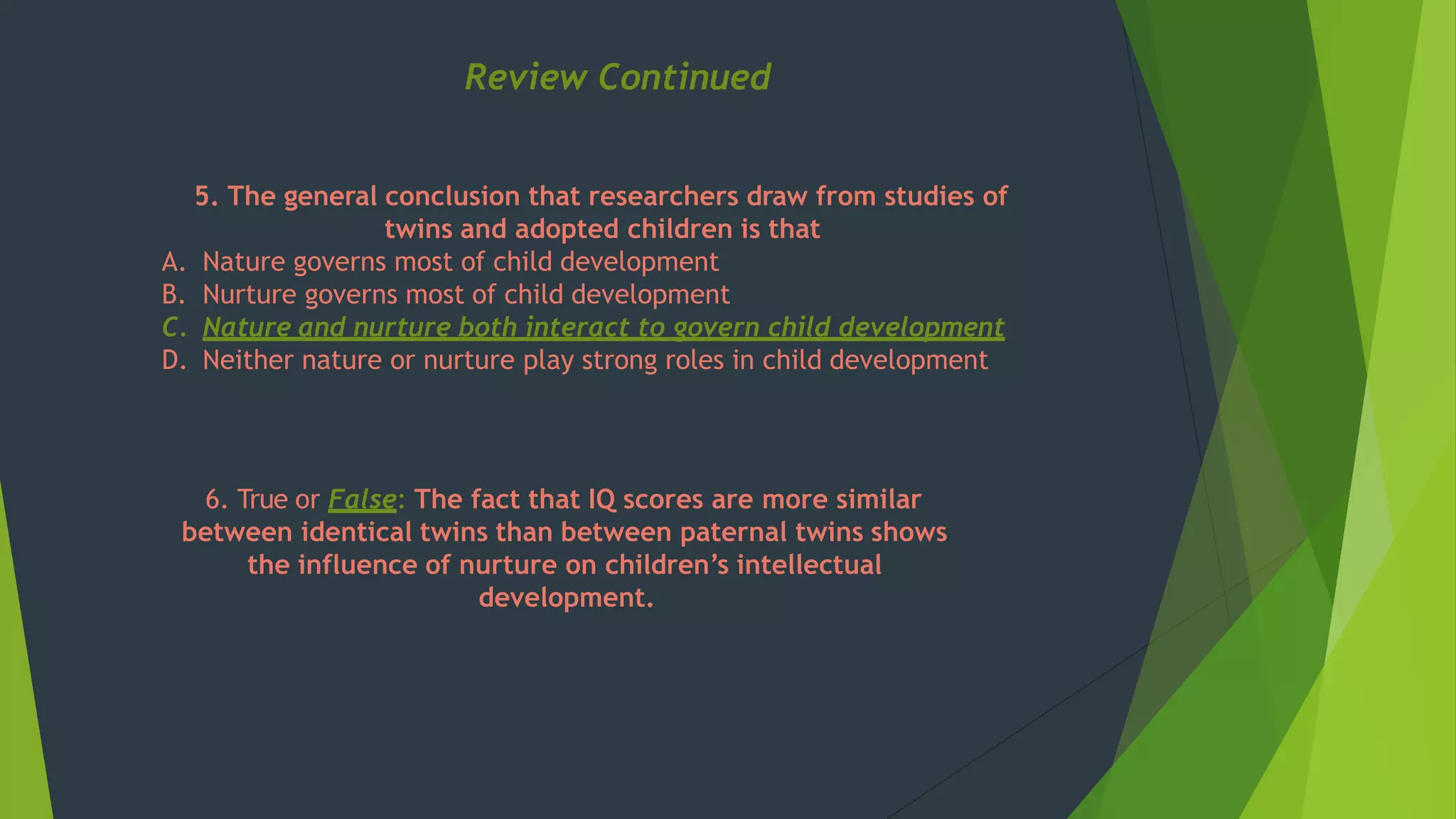 Review Continued

5. The general conclusion that researchers draw from studies of twins and adopted children is that
A. Nature governs most of child development
B. Nurture governs most of child development
C. Nature and nurture both interact to govern child development
D. Neither nature or nurture play strong roles in child development

6. True or False: The fact that IQ scores are more similar between identical twins than between paternal twins shows the influence of nurture on children's intellectual development.